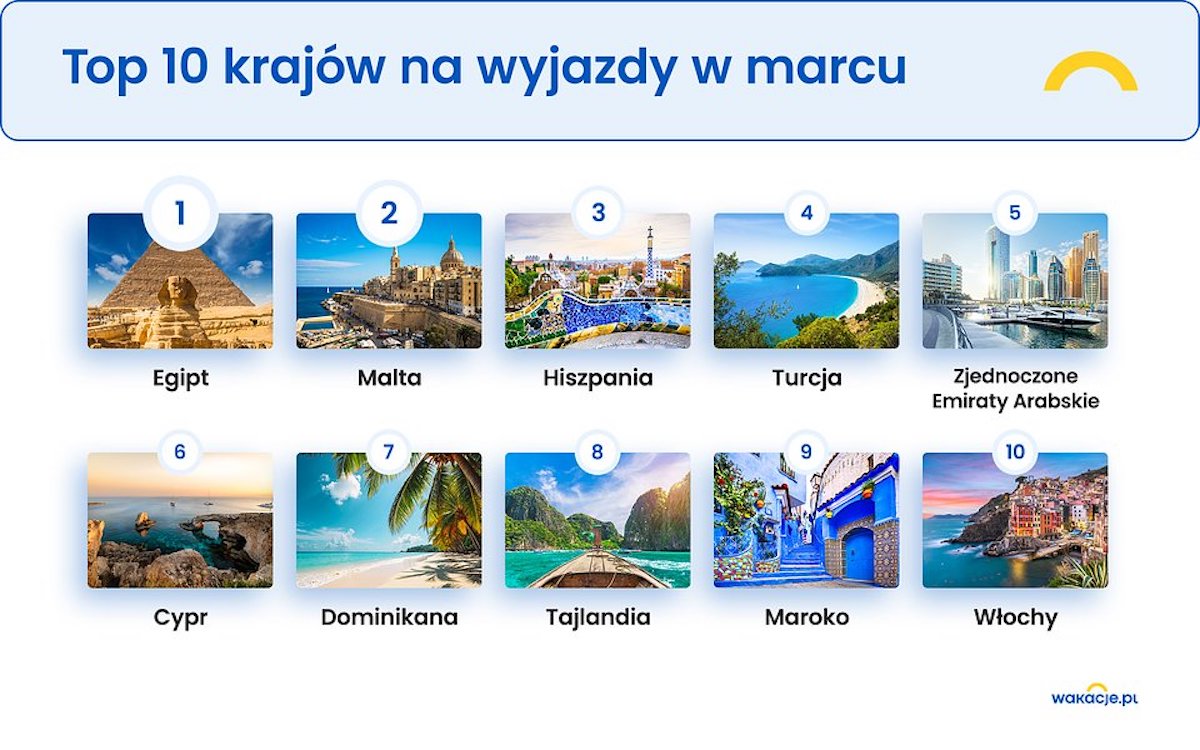 Top 10 krajów na wyjazdy w marcu

1
Egipt

2
Malta

3
Hiszpania

4
Turcja

5
Zjednoczone Emiraty Arabskie

6
Cypr

7
Dominikana

8
Tajlandia

9
Maroko

10
Włochy

wakacje.pl